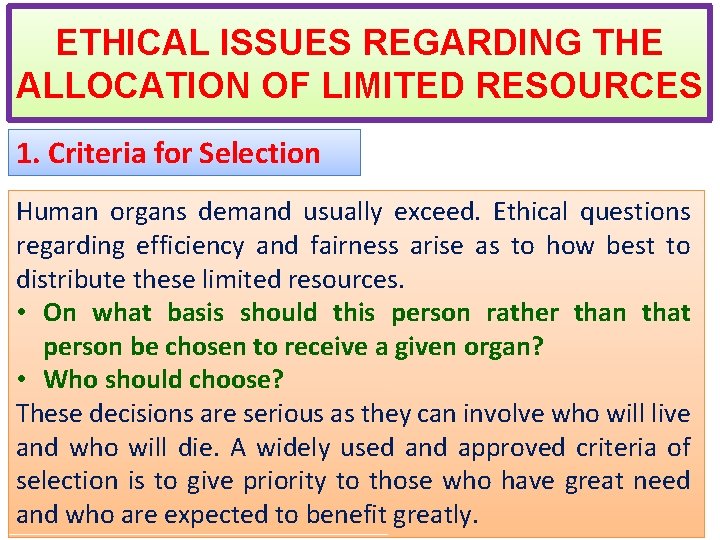 ETHICAL ISSUES REGARDING THE ALLOCATION OF LIMITED RESOURCES

1. Criteria for Selection

Human organs demand usually exceed. Ethical questions regarding efficiency and fairness arise as to how best to distribute these limited resources.
• On what basis should this person rather than that person be chosen to receive a given organ?
• Who should choose?
These decisions are serious as they can involve who will live and who will die. A widely used and approved criteria of selection is to give priority to those who have great need and who are expected to benefit greatly.